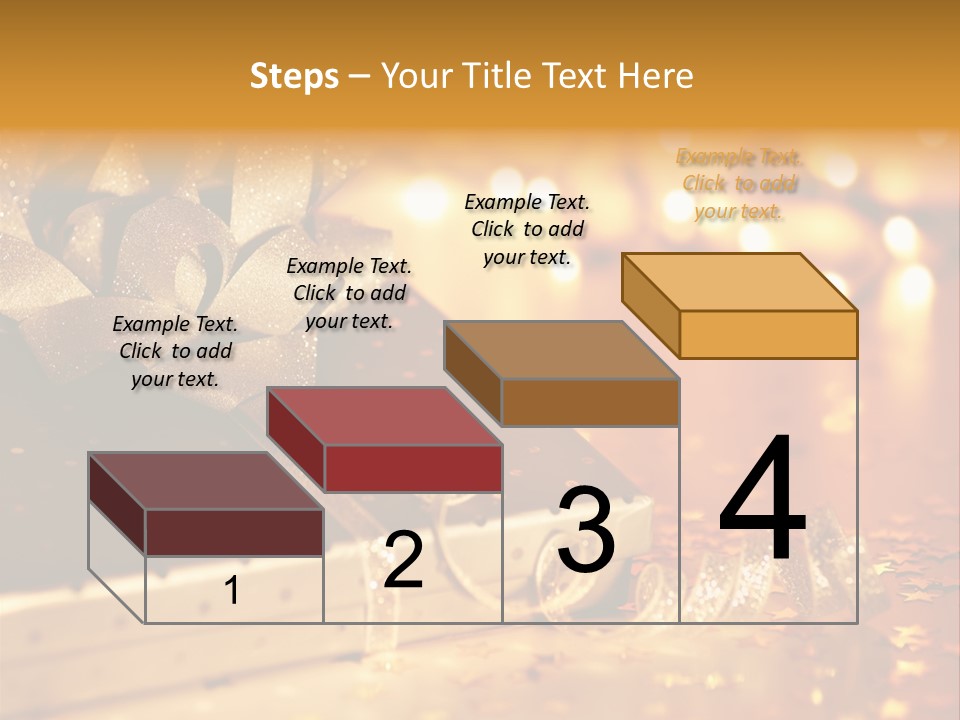 Steps – Your Title Text Here

Example Text. Click to add your text.

Example Text. Click to add your text.

Example Text. Click to add your text.

Example Text. Click to add your text.

1

2

3

4